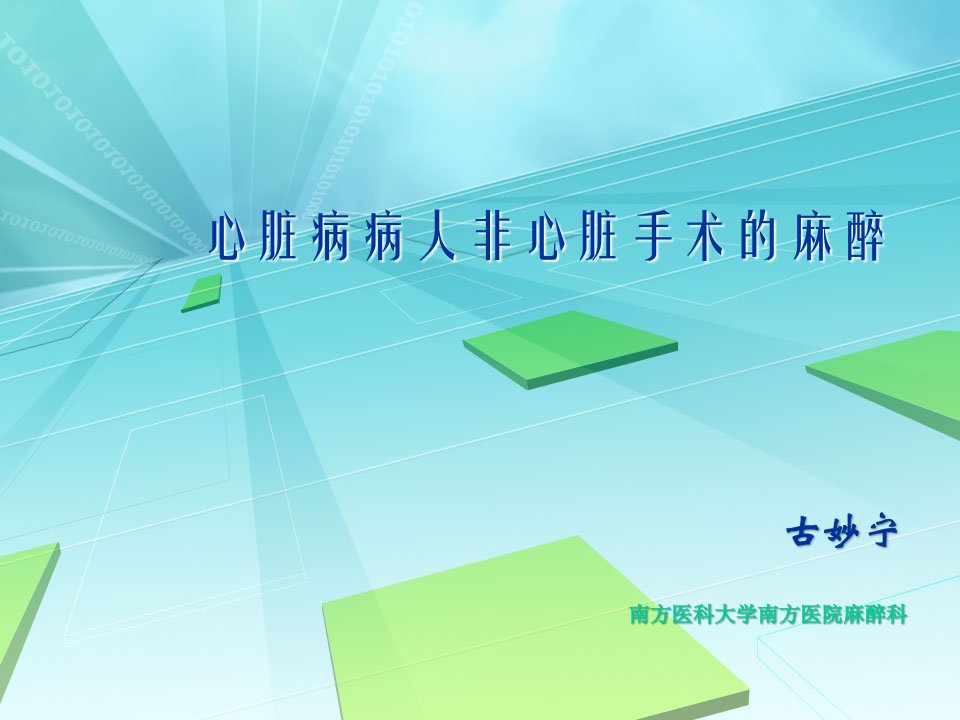 心脏病病人非心脏手术的麻醉

古妙宁

南方医科大学南方医院麻醉科